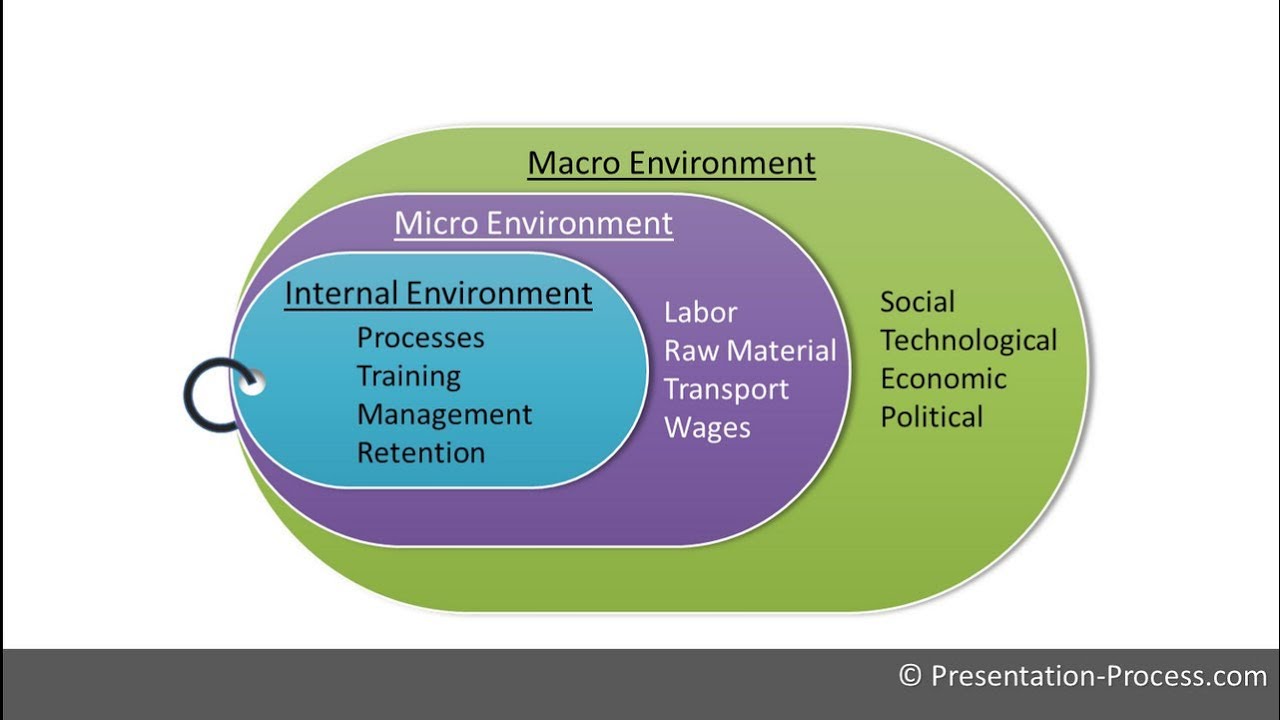 Macro Environment

Micro Environment

Internal Environment
Processes
Training
Management
Retention

Labor
Raw Material
Transport
Wages

Social
Technological
Economic
Political

© Presentation-Process.com